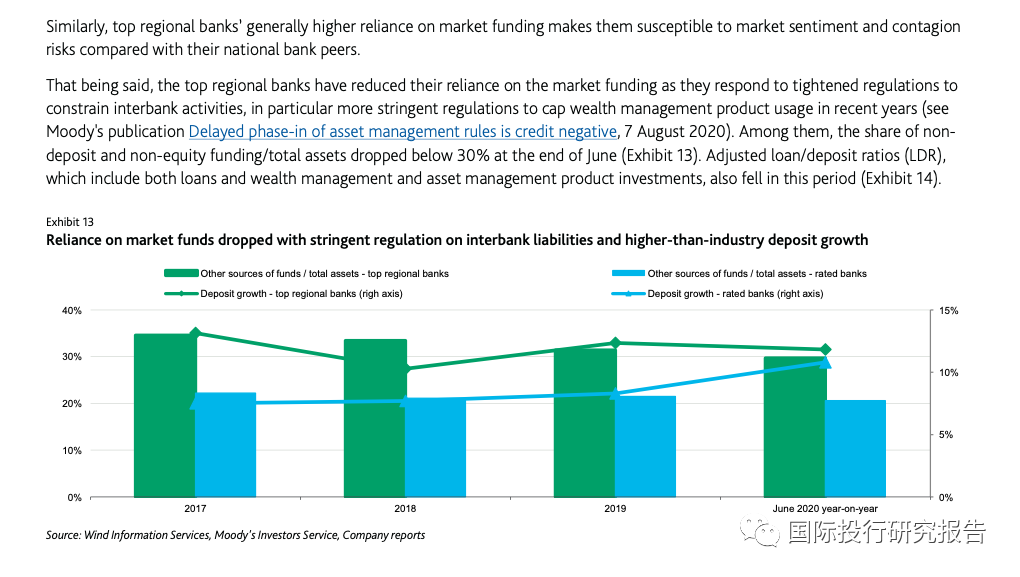 Similarly, top regional banks' generally higher reliance on market funding makes them susceptible to market sentiment and contagion risks compared with their national bank peers.

That being said, the top regional banks have reduced their reliance on the market funding as they respond to tightened regulations to constrain interbank activities, in particular more stringent regulations to cap wealth management product usage in recent years (see Moody's publication Delayed phase-in of asset management rules is credit negative, 7 August 2020). Among them, the share of non-deposit and non-equity funding/total assets dropped below 30% at the end of June (Exhibit 13). Adjusted loan/deposit ratios (LDR), which include both loans and wealth management and asset management product investments, also fell in this period (Exhibit 14).

Exhibit 13
Reliance on market funds dropped with stringent regulation on interbank liabilities and higher-than-industry deposit growth

Other sources of funds / total assets - top regional banks
Other sources of funds / total assets - rated banks
Deposit growth - top regional banks (righ axis)
Deposit growth - rated banks (right axis)

40%
30%
20%
10%
0%

15%
10%
5%
0%

2017
2018
2019
June 2020 year-on-year

Source: Wind Information Services, Moody's Investors Service, Company reports

国际投行研究报告